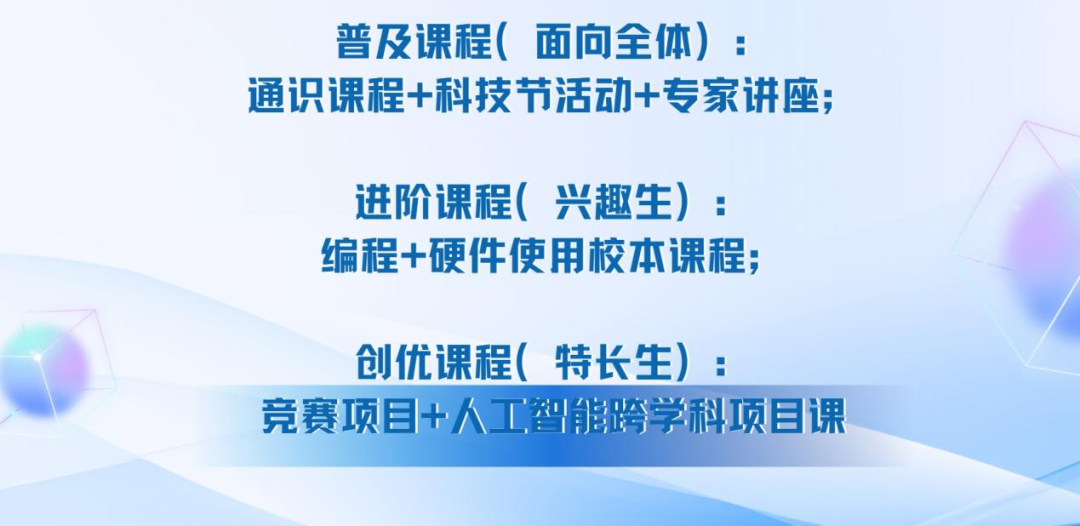 普及课程( 面向全体):
通识课程+科技节活动+专家讲座;

进阶课程( 兴趣生):
编程+硬件使用校本课程;

创优课程( 特长生):
竞赛项目+人工智能跨学科项目课